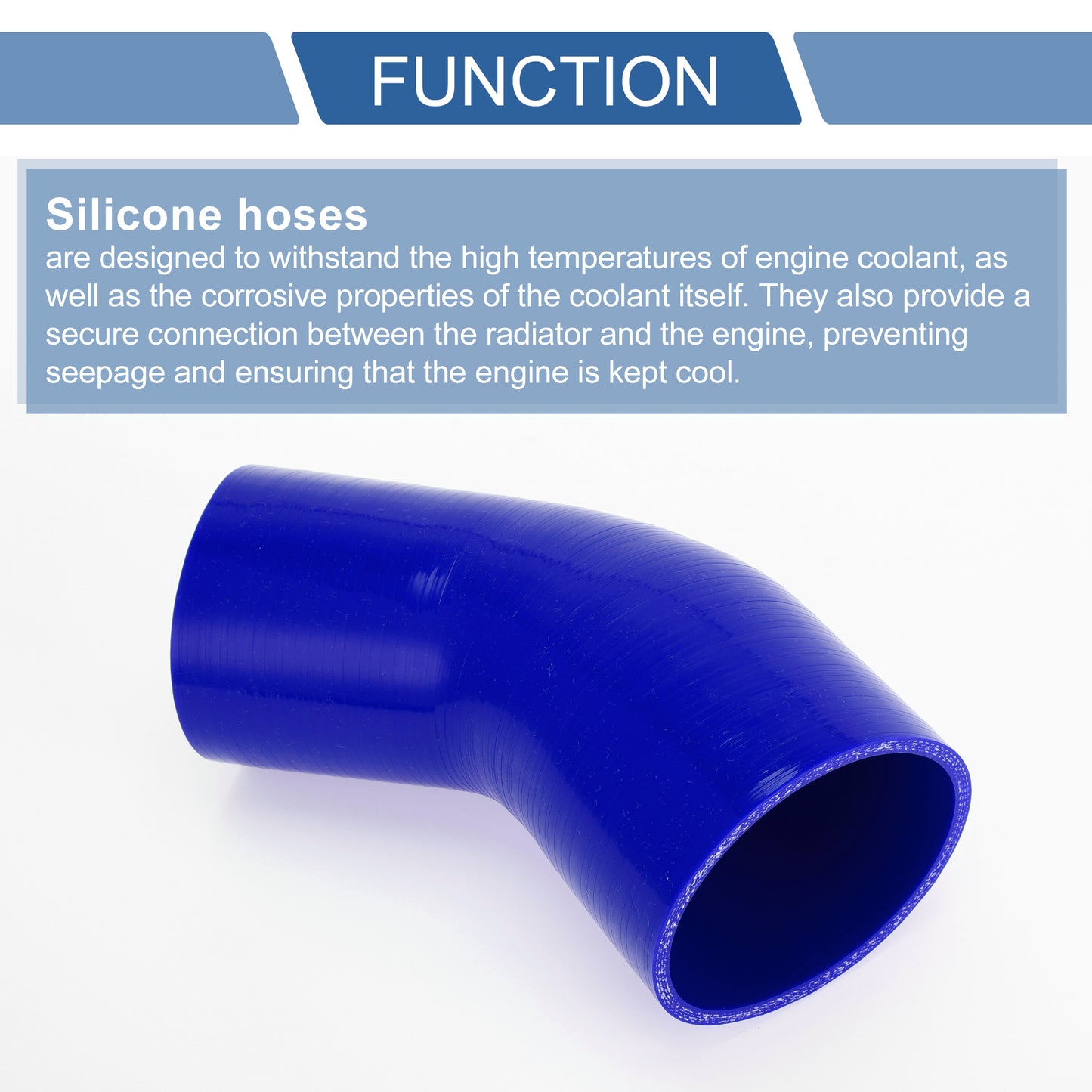 FUNCTION

Silicone hoses

are designed to withstand the high temperatures of engine coolant, as well as the corrosive properties of the coolant itself. They also provide a secure connection between the radiator and the engine, preventing seepage and ensuring that the engine is kept cool.